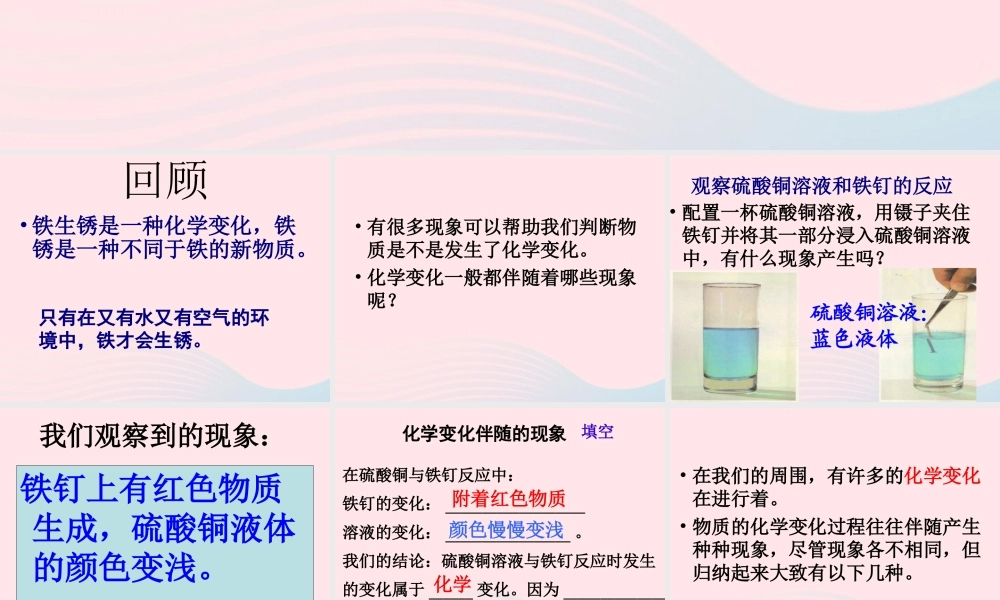 回顾

• 铁生锈是一种化学变化，铁锈是一种不同于铁的新物质。

只有在又有水又有空气的环境中，铁才会生锈。

• 有很多现象可以帮助我们判断物质是不是发生了化学变化。

• 化学变化一般都伴随着哪些现象呢？

观察硫酸铜溶液和铁钉的反应

• 配置一杯硫酸铜溶液，用镊子夹住铁钉并将其一部分浸入硫酸铜溶液中，有什么现象产生吗？

硫酸铜溶液：蓝色液体

我们观察到的现象：

铁钉上有红色物质生成，硫酸铜液体的颜色变浅。

化学变化伴随的现象 填空

在硫酸铜与铁钉反应中：

铁钉的变化： 附着红色物质

溶液的变化： 颜色慢慢变浅 。

我们的结论：硫酸铜溶液与铁钉反应时发生的变化属于 化学 变化。因为

• 在我们的周围，有许多的化学变化在进行着。

• 物质的化学变化过程往往伴随产生种种现象，尽管现象各不相同，但归纳起来大致有以下几种。